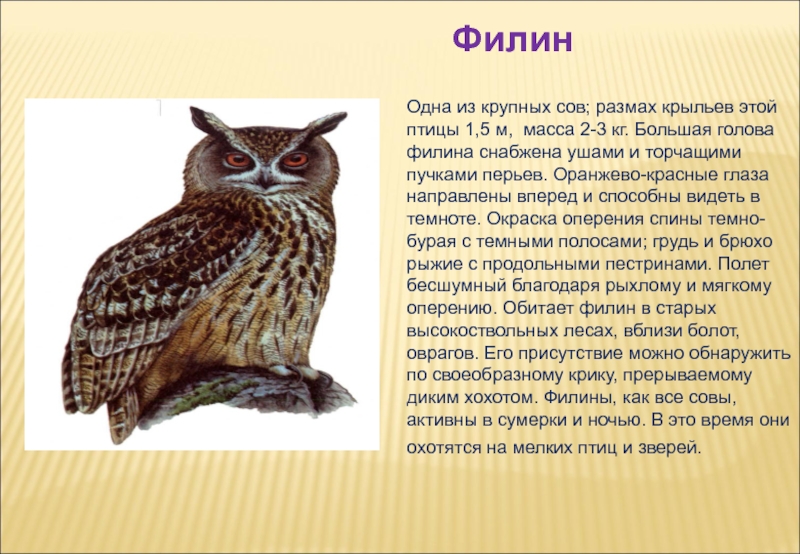 Филин

Одна из крупных сов; размах крыльев этой птицы 1,5 м,  масса 2-3 кг. Большая голова филина снабжена ушами и торчащими пучками перьев. Оранжево-красные глаза направлены вперед и способны видеть в темноте. Окраска оперения спины темно-бурая с темными полосами; грудь и брюхо рыжие с продольными пестринами. Полет бесшумный благодаря рыхлому и мягкому оперению. Обитает филин в старых высокоствольных лесах, вблизи болот, оврагов. Его присутствие можно обнаружить по своеобразному крику, прерываемому диким хохотом. Филины, как все совы, активны в сумерки и ночью. В это время они охотятся на мелких птиц и зверей.